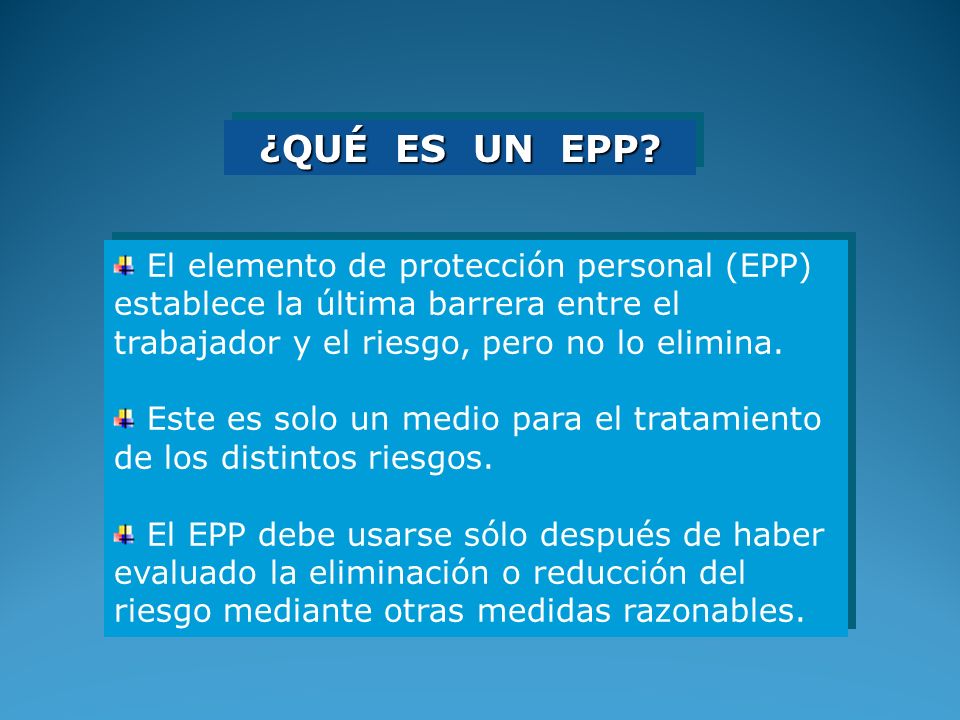 ¿QUÉ ES UN EPP?

El elemento de protección personal (EPP) establece la última barrera entre el trabajador y el riesgo, pero no lo elimina.

Este es solo un medio para el tratamiento de los distintos riesgos.

El EPP debe usarse sólo después de haber evaluado la eliminación o reducción del riesgo mediante otras medidas razonables.